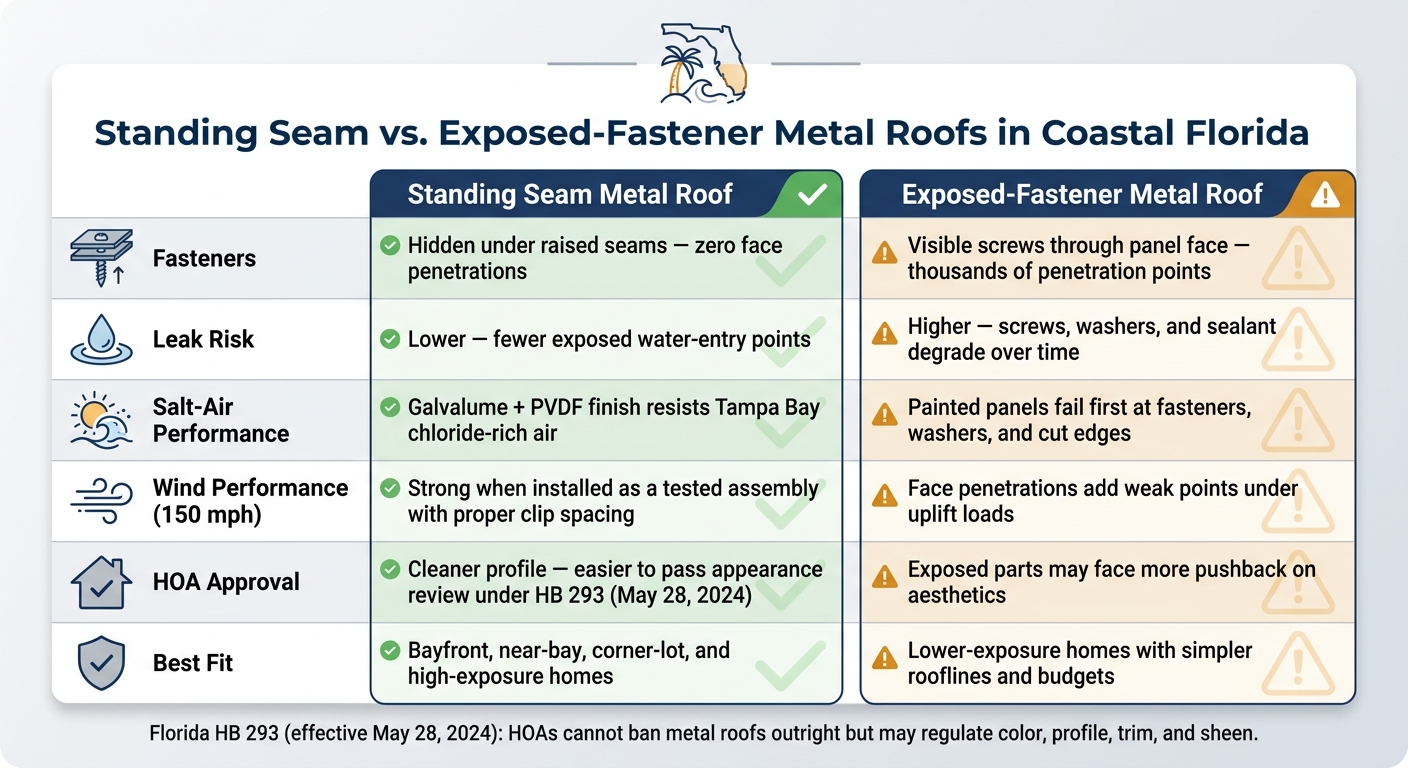 Standing Seam vs. Exposed-Fastener Metal Roofs in Coastal Florida

| | Standing Seam Metal Roof | Exposed-Fastener Metal Roof |
|---|---|---|
| Fasteners | Hidden under raised seams — zero face penetrations | Visible screws through panel face — thousands of penetration points |
| Leak Risk | Lower — fewer exposed water-entry points | Higher — screws, washers, and sealant degrade over time |
| Salt-Air Performance | Galvalume + PVDF finish resists Tampa Bay chloride-rich air | Painted panels fail first at fasteners, washers, and cut edges |
| Wind Performance (150 mph) | Strong when installed as a tested assembly with proper clip spacing | Face penetrations add weak points under uplift loads |
| HOA Approval | Cleaner profile — easier to pass appearance review under HB 293 (May 28, 2024) | Exposed parts may face more pushback on aesthetics |
| Best Fit | Bayfront, near-bay, corner-lot, and high-exposure homes | Lower-exposure homes with simpler rooflines and budgets |

Florida HB 293 (effective May 28, 2024): HOAs cannot ban metal roofs outright but may regulate color, profile, trim, and sheen.